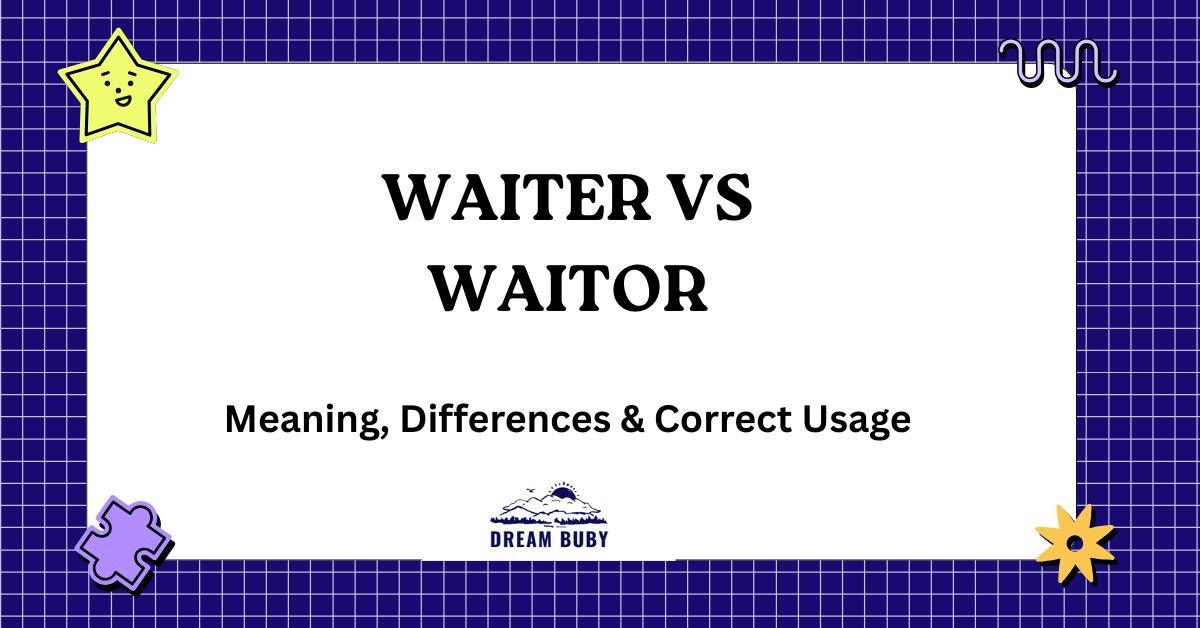 WAITER VS WAITOR

Meaning, Differences & Correct Usage

DREAM BUBY